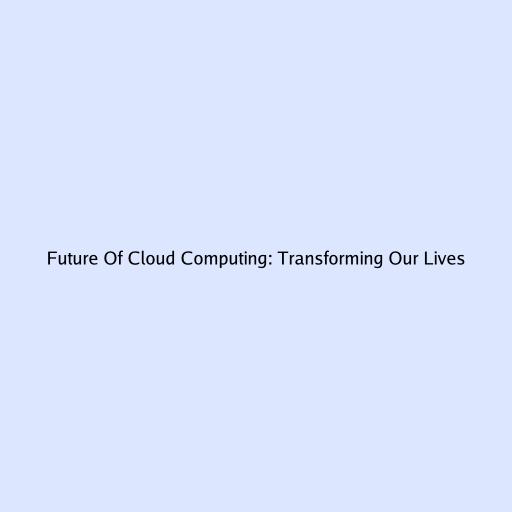 Future Of Cloud Computing: Transforming Our Lives